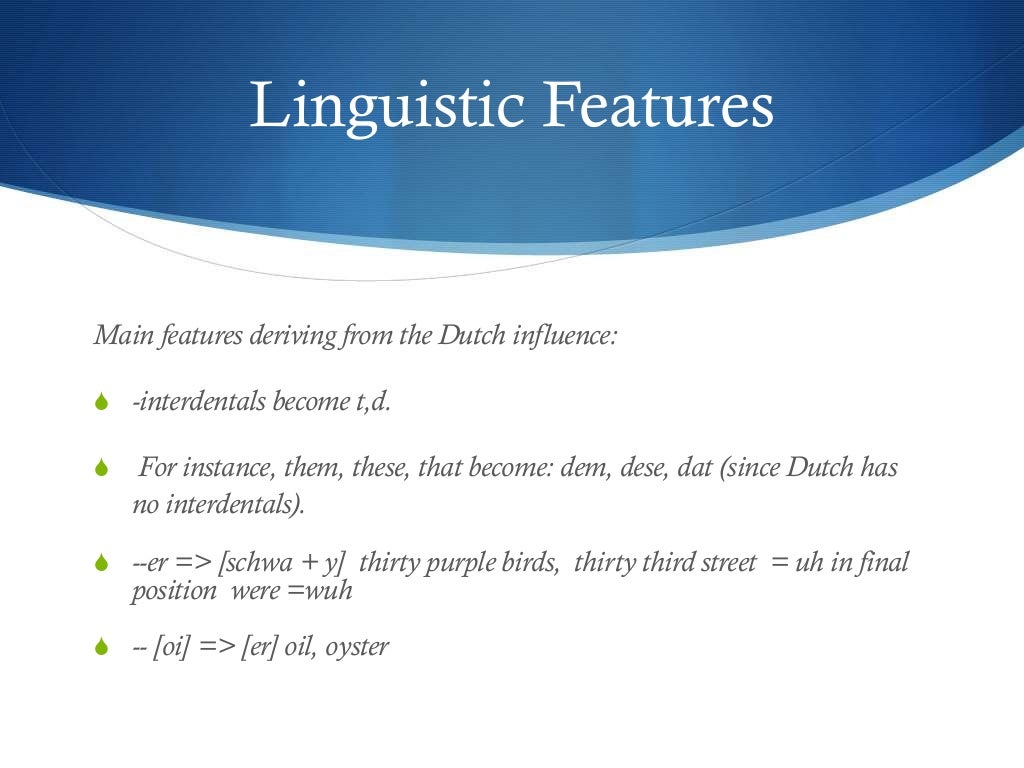 Linguistic Features

Main features deriving from the Dutch influence:

-interdentals become t,d.

For instance, them, these, that become: dem, dese, dat (since Dutch has no interdentals).

--er => [schwa + y] thirty purple birds, thirty third street = uh in final position were =wuh

-- [oi] => [er] oil, oyster